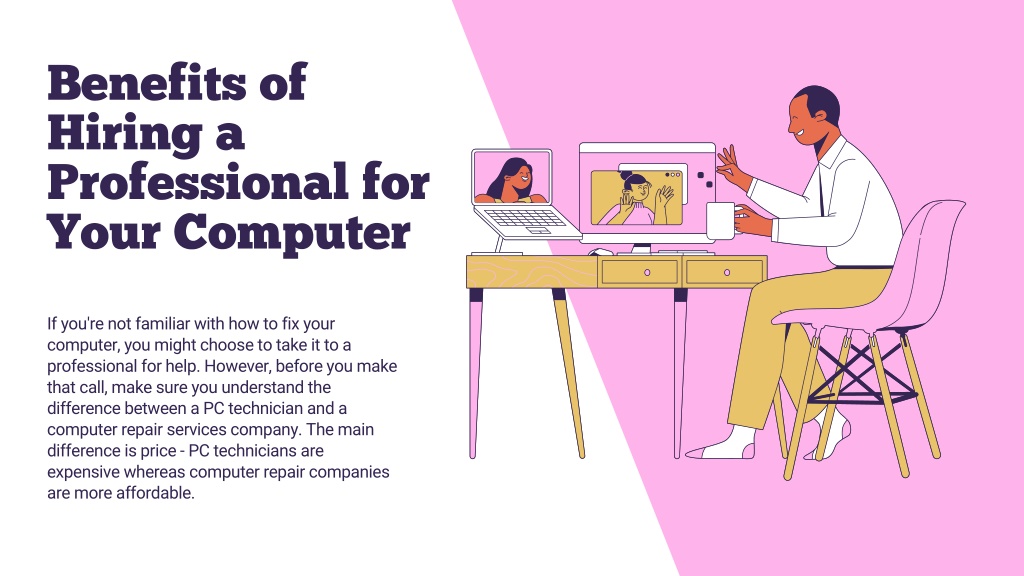 Benefits of Hiring a Professional for Your Computer

If you're not familiar with how to fix your computer, you might choose to take it to a professional for help. However, before you make that call, make sure you understand the difference between a PC technician and a computer repair services company. The main difference is price - PC technicians are expensive whereas computer repair companies are more affordable.